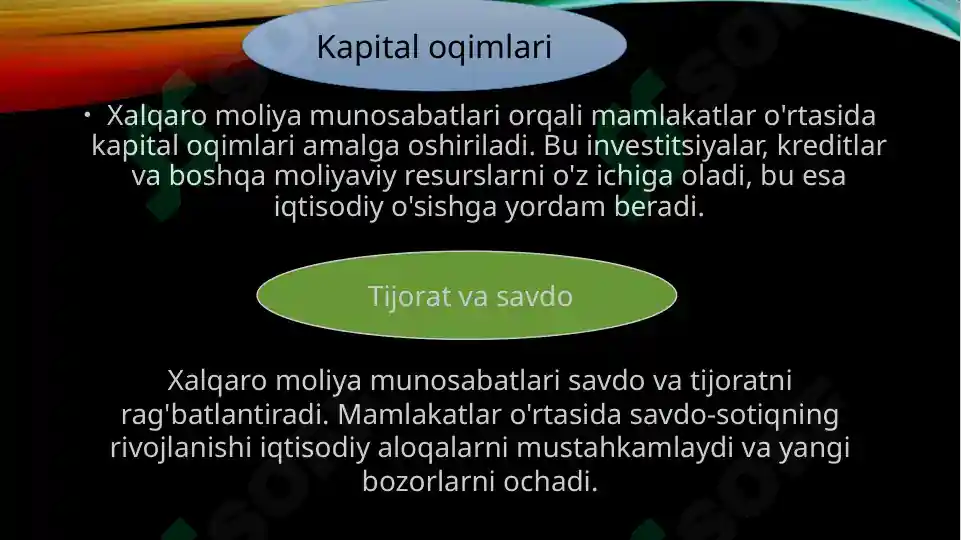 Kapital oqimlari

• Xalqaro moliya munosabatlari orqali mamlakatlar o'rtasida kapital oqimlari amalga oshiriladi. Bu investitsiyalar, kreditlar va boshqa moliyaviy resurslarni o'z ichiga oladi, bu esa iqtisodiy o'sishga yordam beradi.

Tijorat va savdo

Xalqaro moliya munosabatlari savdo va tijoratni rag'batlantiradi. Mamlakatlar o'rtasida savdo-sotiqning rivojlanishi iqtisodiy aloqalarni mustahkamlaydi va yangi bozorlarni ochadi.